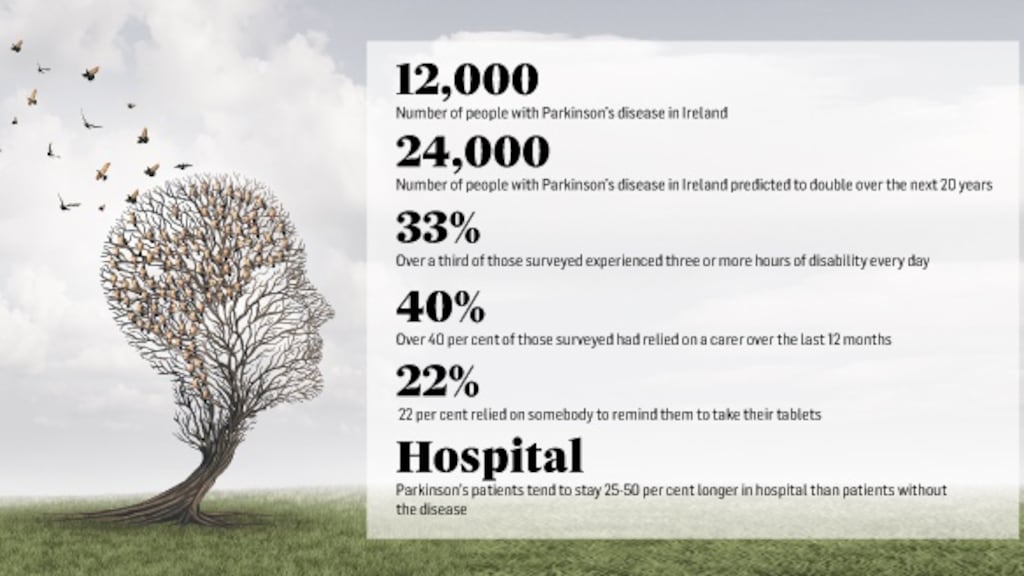 12,000
Number of people with Parkinson's disease in Ireland

24,000
Number of people with Parkinson's disease in Ireland predicted to double over the next 20 years

33%
Over a third of those surveyed experienced three or more hours of disability every day

40%
Over 40 per cent of those surveyed had relied on a carer over the last 12 months

22%
22 per cent relied on somebody to remind them to take their tablets

Hospital
Parkinson's patients tend to stay 25-50 per cent longer in hospital than patients without the disease